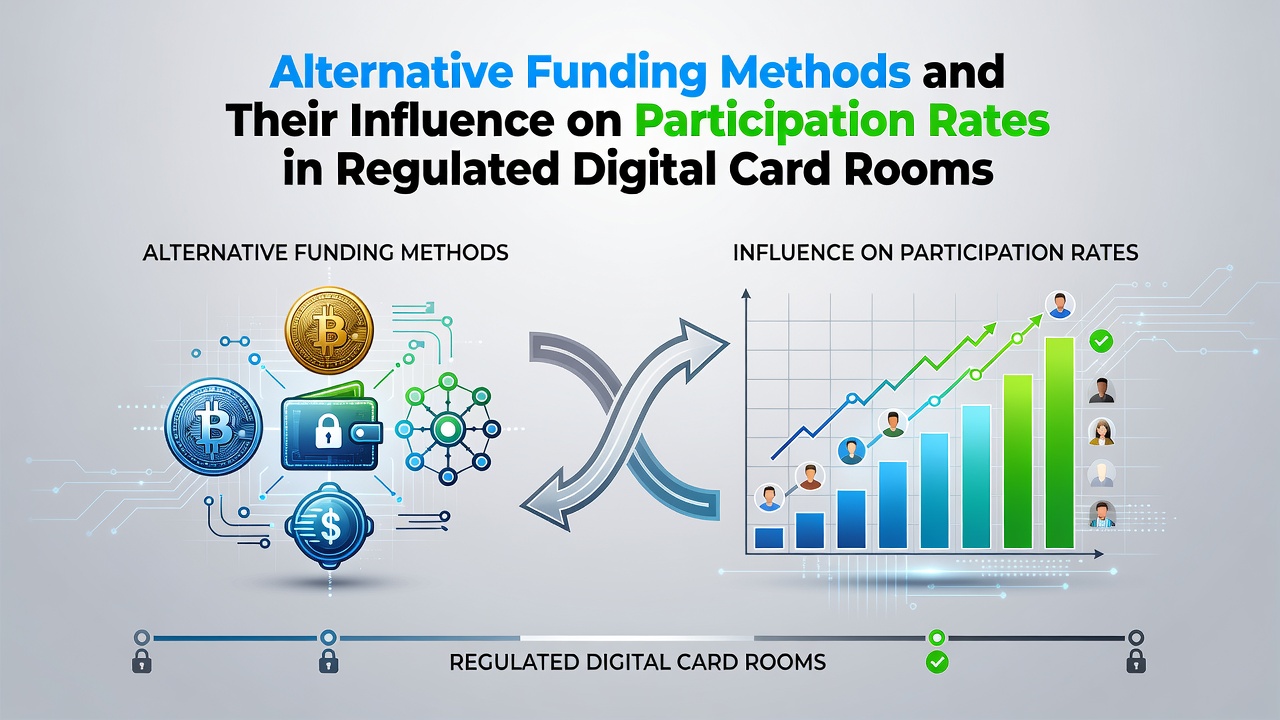 Alternative Funding Methods and Their Influence on Participation Rates in Regulated Digital Card Rooms

ALTERNATIVE FUNDING METHODS

INFLUENCE ON PARTICIPATION RATES

REGULATED DIGITAL CARD ROOMS